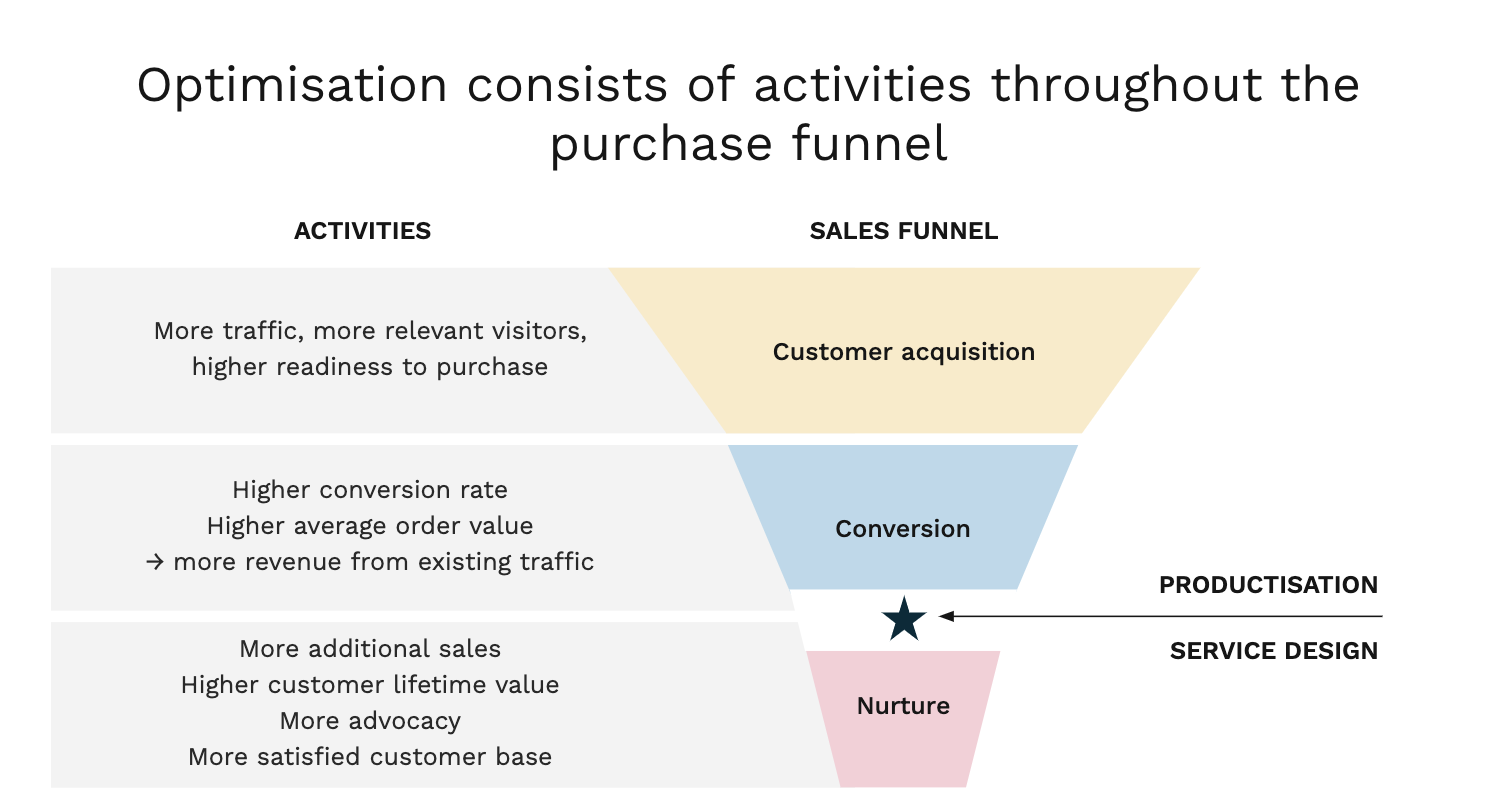 Optimisation consists of activities throughout the purchase funnel

ACTIVITIES

SALES FUNNEL

More traffic, more relevant visitors, higher readiness to purchase

Customer acquisition

Higher conversion rate
Higher average order value
→ more revenue from existing traffic

Conversion

PRODUCTISATION

SERVICE DESIGN

More additional sales
Higher customer lifetime value
More advocacy
More satisfied customer base

Nurture